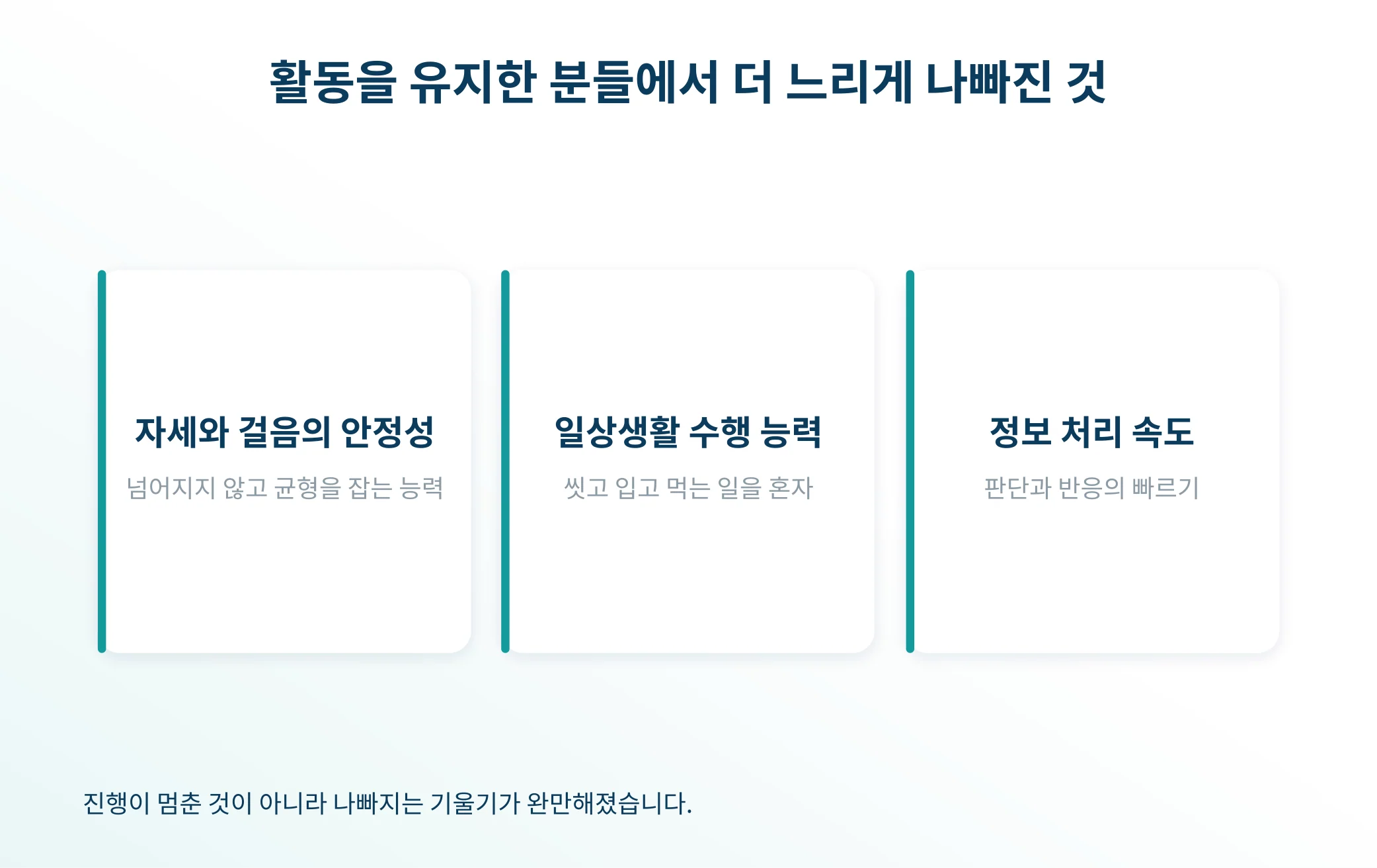 활동을 유지한 분들에서 더 느리게 나빠진 것

자세와 걸음의 안정성

넘어지지 않고 균형을 잡는 능력

일상생활 수행 능력

씻고 입고 먹는 일을 혼자

정보 처리 속도

판단과 반응의 빠르기

진행이 멈춘 것이 아니라 나빠지는 기울기가 완만해졌습니다.